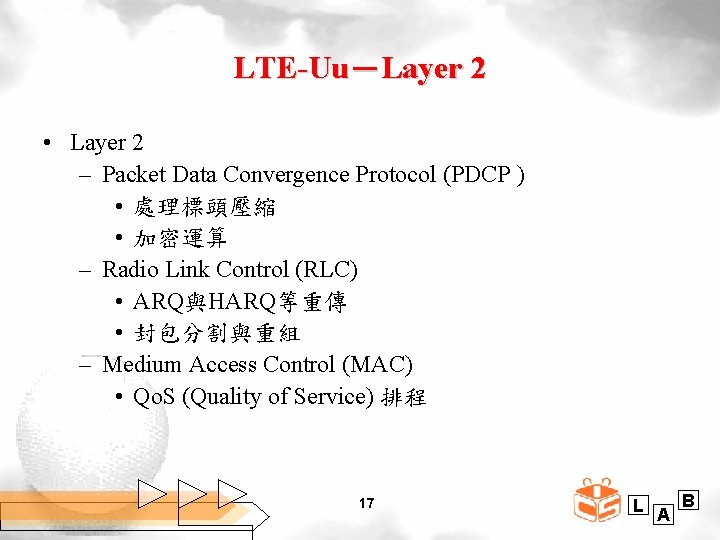 LTE-Uu－Layer 2

• Layer 2
  – Packet Data Convergence Protocol (PDCP )
    • 處理標頭壓縮
    • 加密運算
  – Radio Link Control (RLC)
    • ARQ與HARQ等重傳
    • 封包分割與重組
  – Medium Access Control (MAC)
    • QoS (Quality of Service) 排程

17

L A B